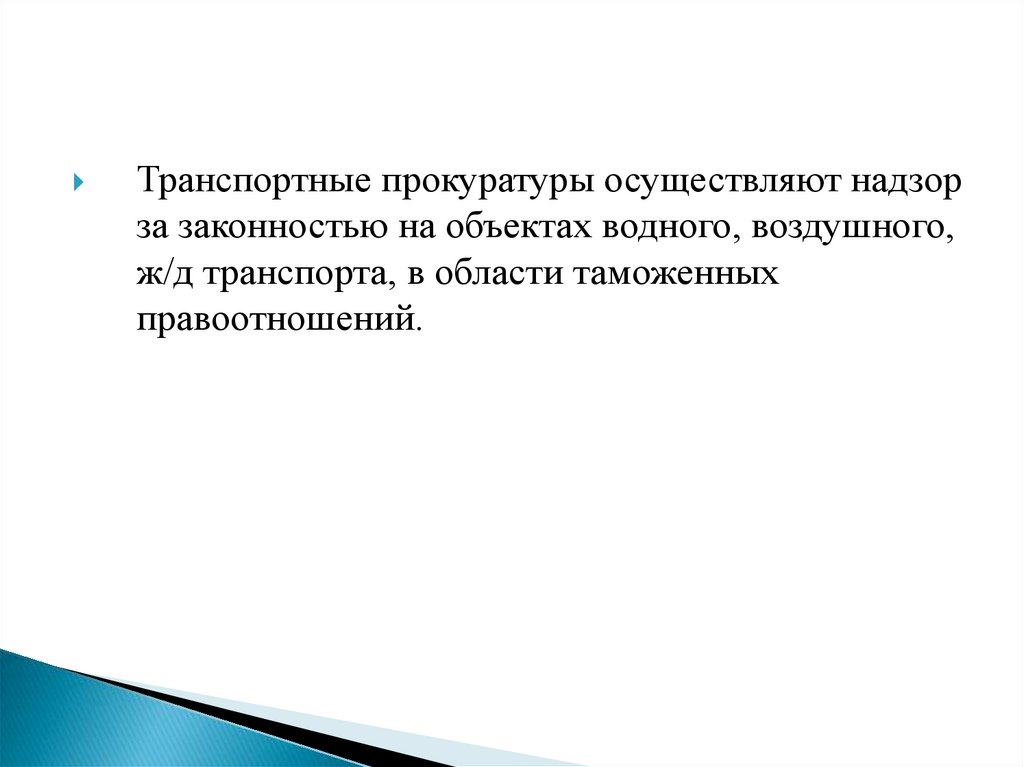 Транспортные прокуратуры осуществляют надзор за законностью на объектах водного, воздушного, ж/д транспорта, в области таможенных правоотношений.